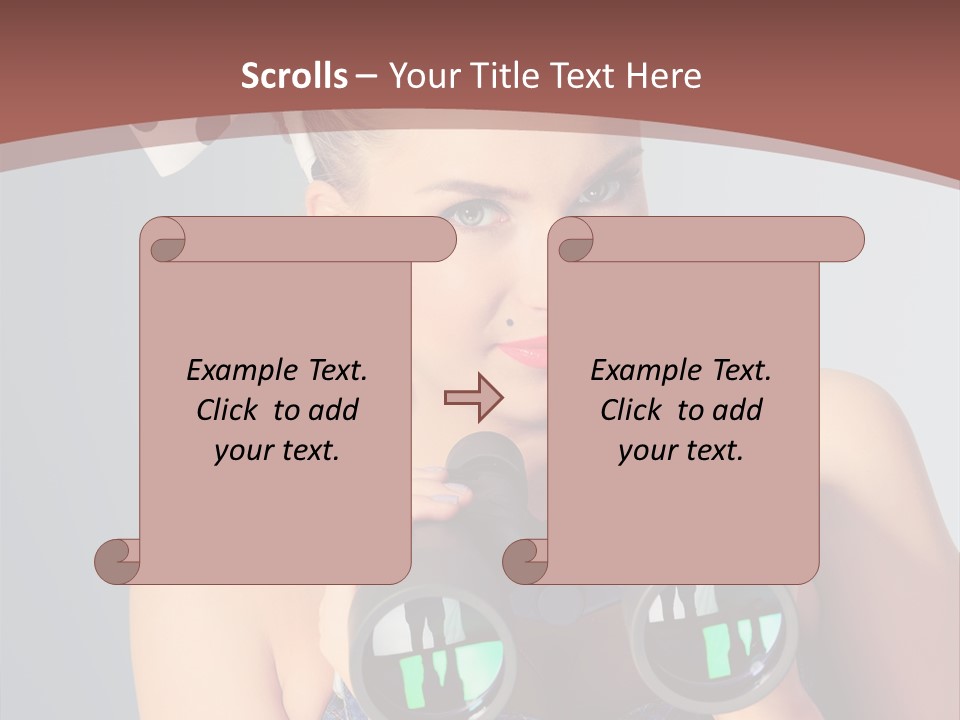 Scrolls – Your Title Text Here

Example Text. Click to add your text.

Example Text. Click to add your text.